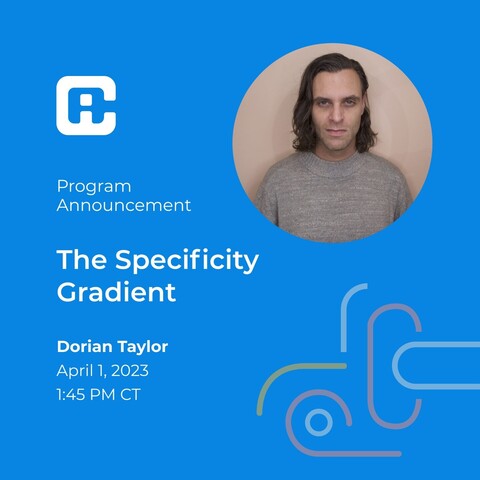 Program Announcement

The Specificity Gradient

Dorian Taylor
April 1, 2023
1:45 PM CT